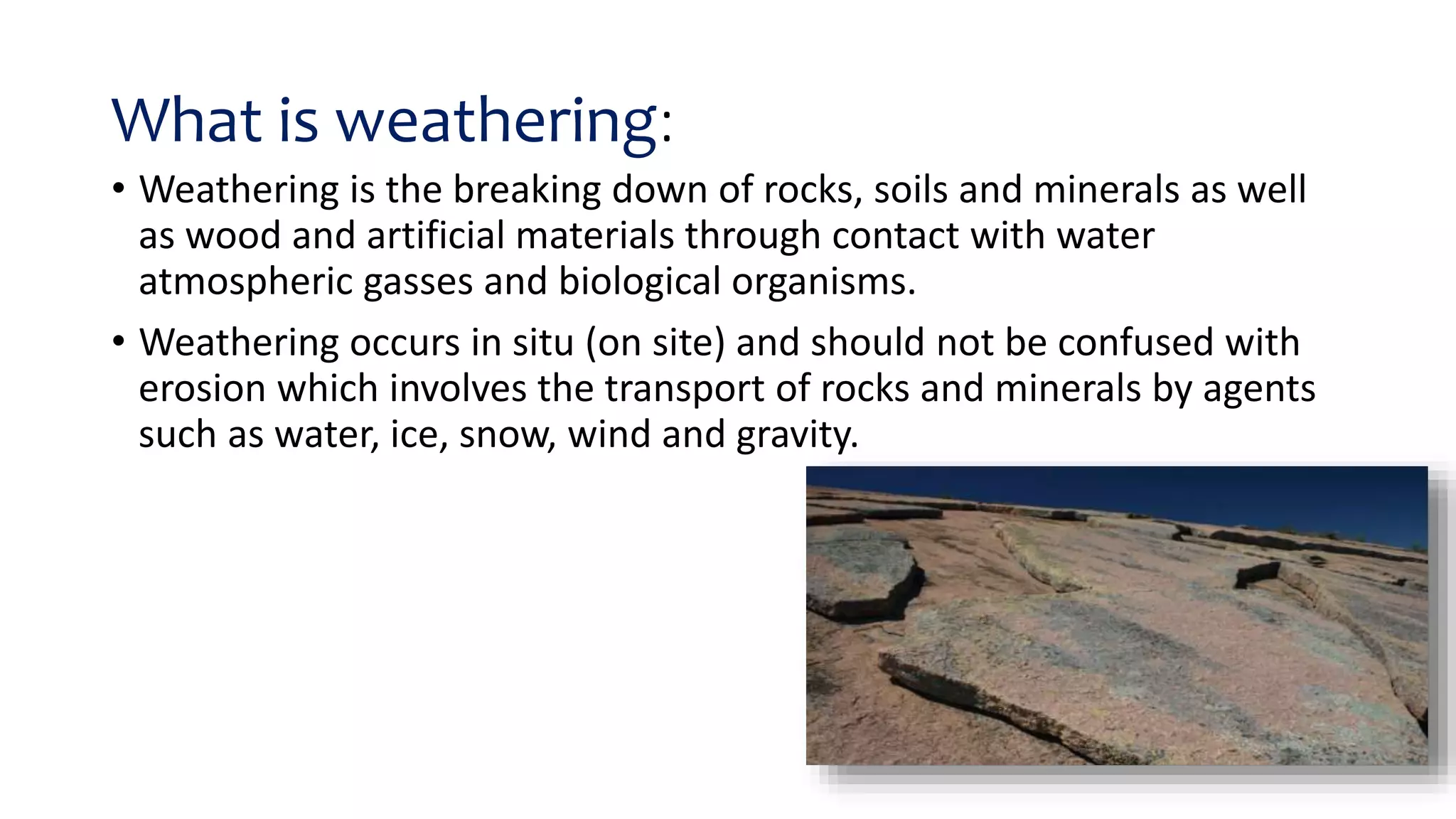 What is weathering:

• Weathering is the breaking down of rocks, soils and minerals as well as wood and artificial materials through contact with water atmospheric gasses and biological organisms.

• Weathering occurs in situ (on site) and should not be confused with erosion which involves the transport of rocks and minerals by agents such as water, ice, snow, wind and gravity.